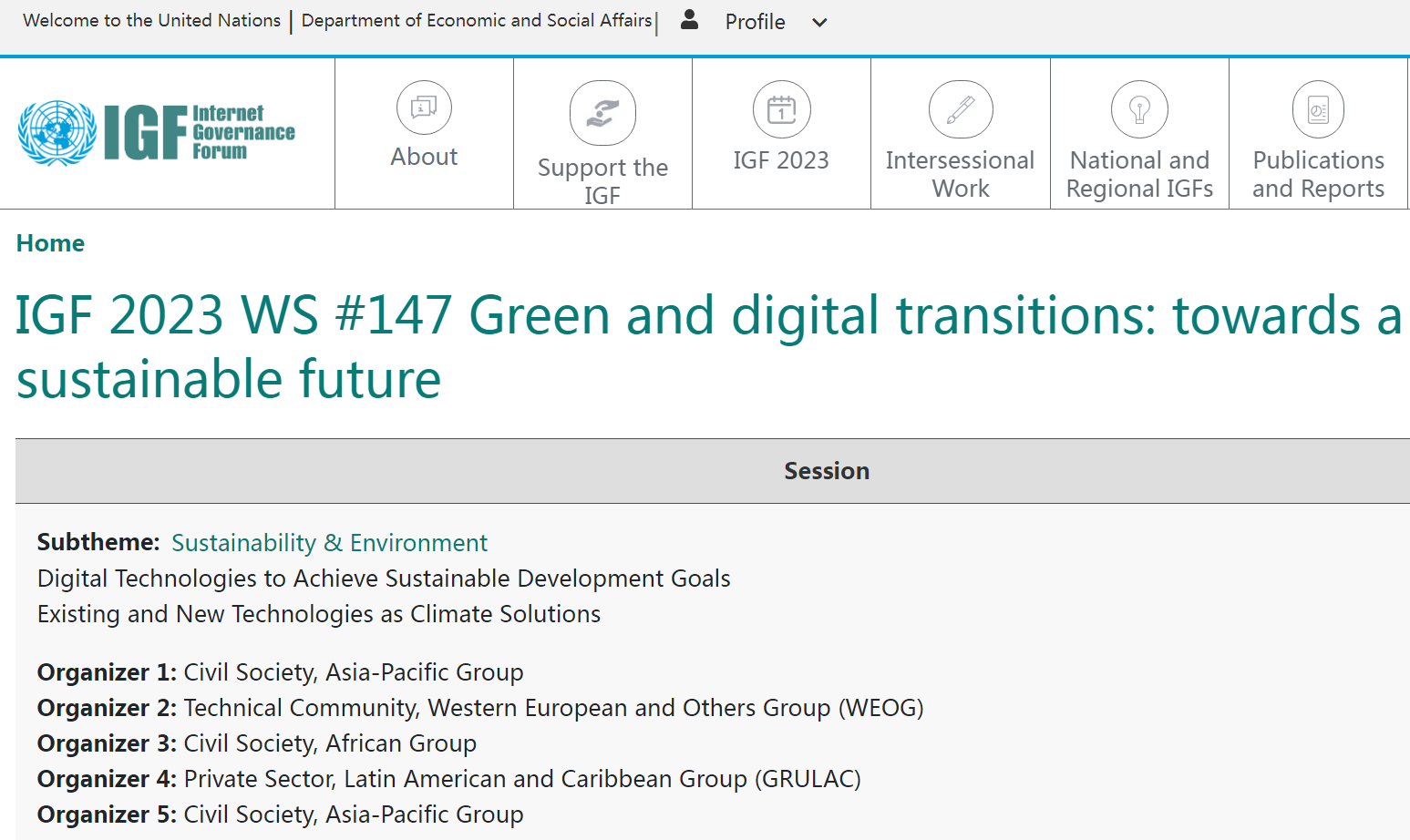 Welcome to the United Nations | Department of Economic and Social Affairs | Profile

IGF Internet Governance Forum

About

Support the IGF

IGF 2023

Intersessional Work

National and Regional IGFs

Publications and Reports

Home

IGF 2023 WS #147 Green and digital transitions: towards a sustainable future

Session

Subtheme: Sustainability & Environment
Digital Technologies to Achieve Sustainable Development Goals
Existing and New Technologies as Climate Solutions

Organizer 1: Civil Society, Asia-Pacific Group
Organizer 2: Technical Community, Western European and Others Group (WEOG)
Organizer 3: Civil Society, African Group
Organizer 4: Private Sector, Latin American and Caribbean Group (GRULAC)
Organizer 5: Civil Society, Asia-Pacific Group